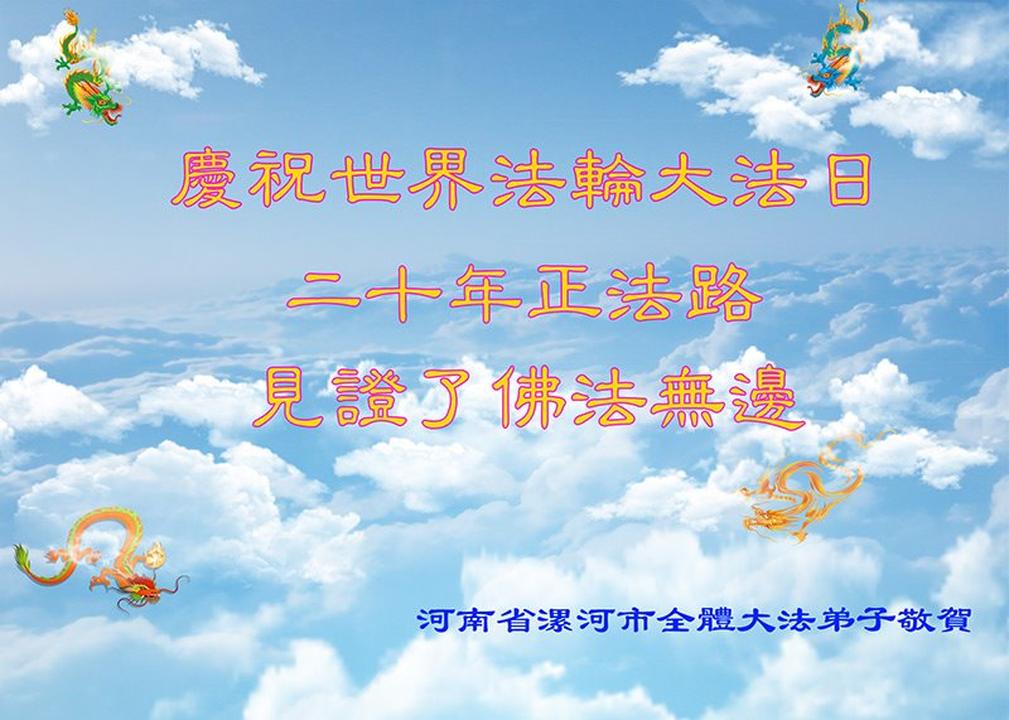 慶祝世界法輪大法日

二十年正法路

見證了佛法無邊

河南省漯河市全體大法弟子敬賀